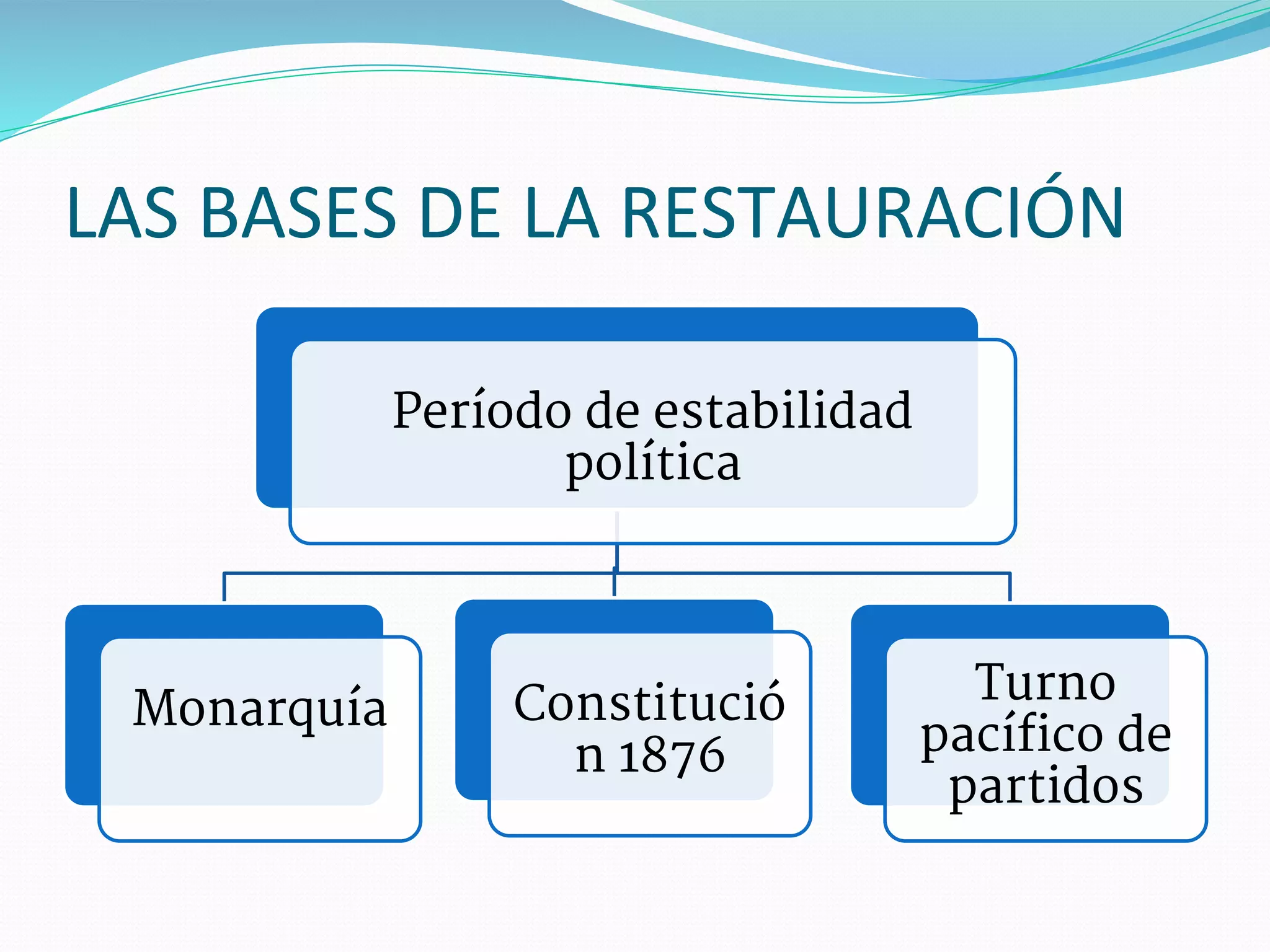 LAS BASES DE LA RESTAURACIÓN

Período de estabilidad política

Monarquía

Constitució n 1876

Turno pacífico de partidos